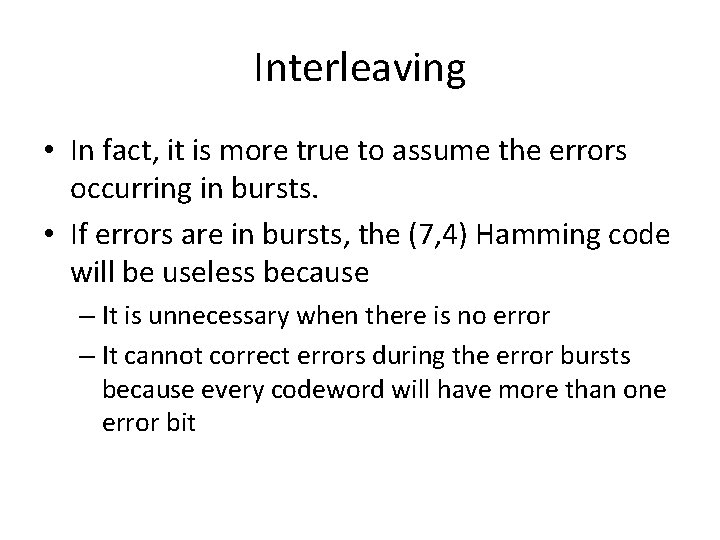 Interleaving

• In fact, it is more true to assume the errors occurring in bursts.

• If errors are in bursts, the (7,4) Hamming code will be useless because

– It is unnecessary when there is no error

– It cannot correct errors during the error bursts because every codeword will have more than one error bit